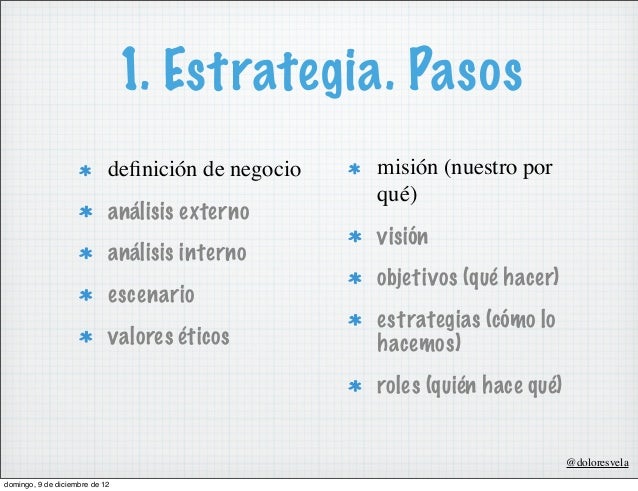 1. Estrategia. Pasos

* definición de negocio
* análisis externo
* análisis interno
* escenario
* valores éticos

* misión (nuestro por qué)
* visión
* objetivos (qué hacer)
* estrategias (cómo lo hacemos)
* roles (quién hace qué)

@doloresvela

domingo, 9 de diciembre de 12